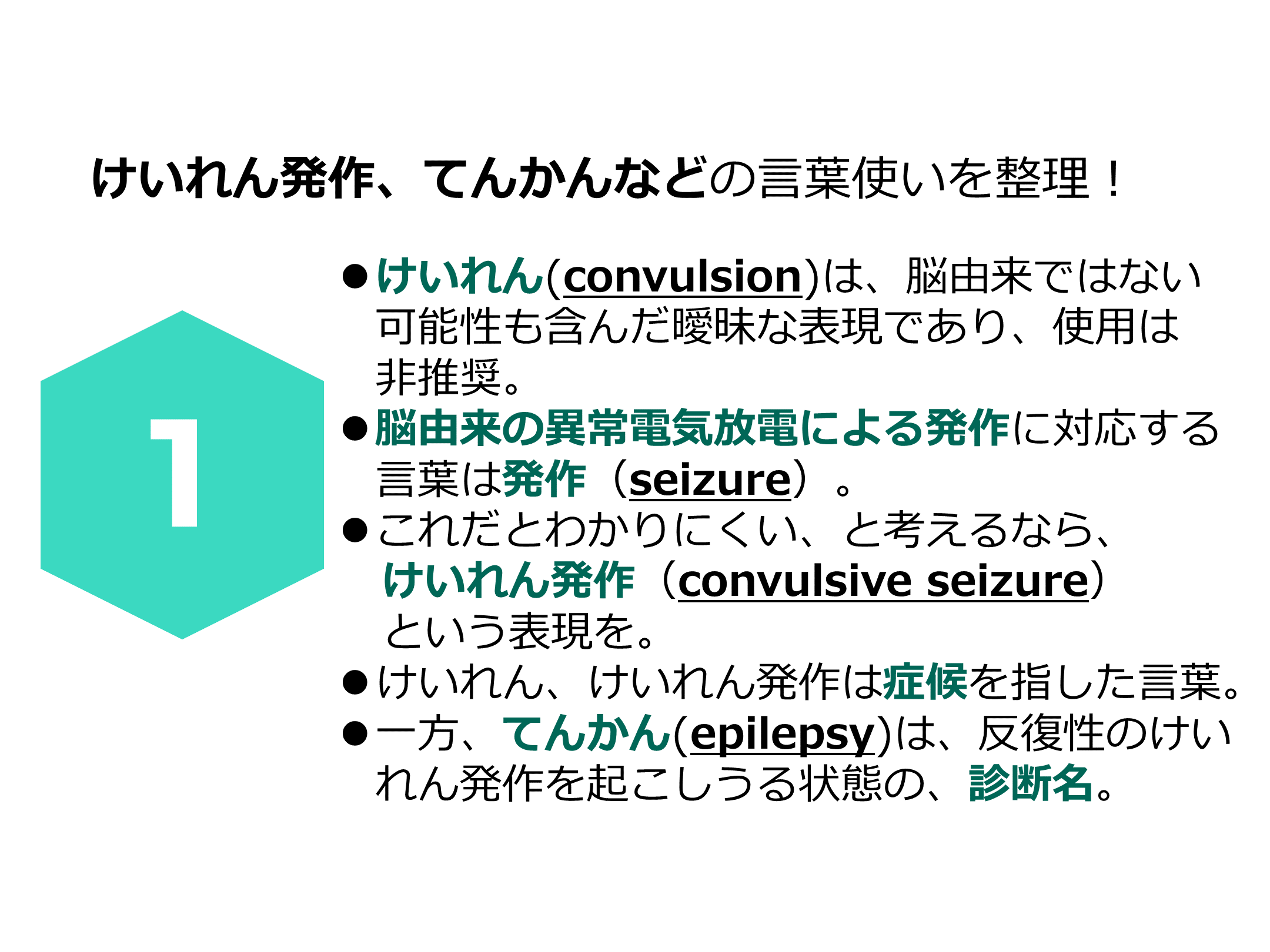 けいれん発作、てんかんなどの言葉使いを整理！

1

●けいれん(convulsion)は、脳由来ではない可能性も含んだ曖昧な表現であり、使用は非推奨。

●脳由来の異常電気放電による発作に対応する言葉は発作（seizure）。

●これだとわかりにくい、と考えるなら、けいれん発作（convulsive seizure）という表現を。

●けいれん、けいれん発作は症候を指した言葉。

●一方、てんかん(epilepsy)は、反復性のけいれん発作を起こしうる状態の、診断名。